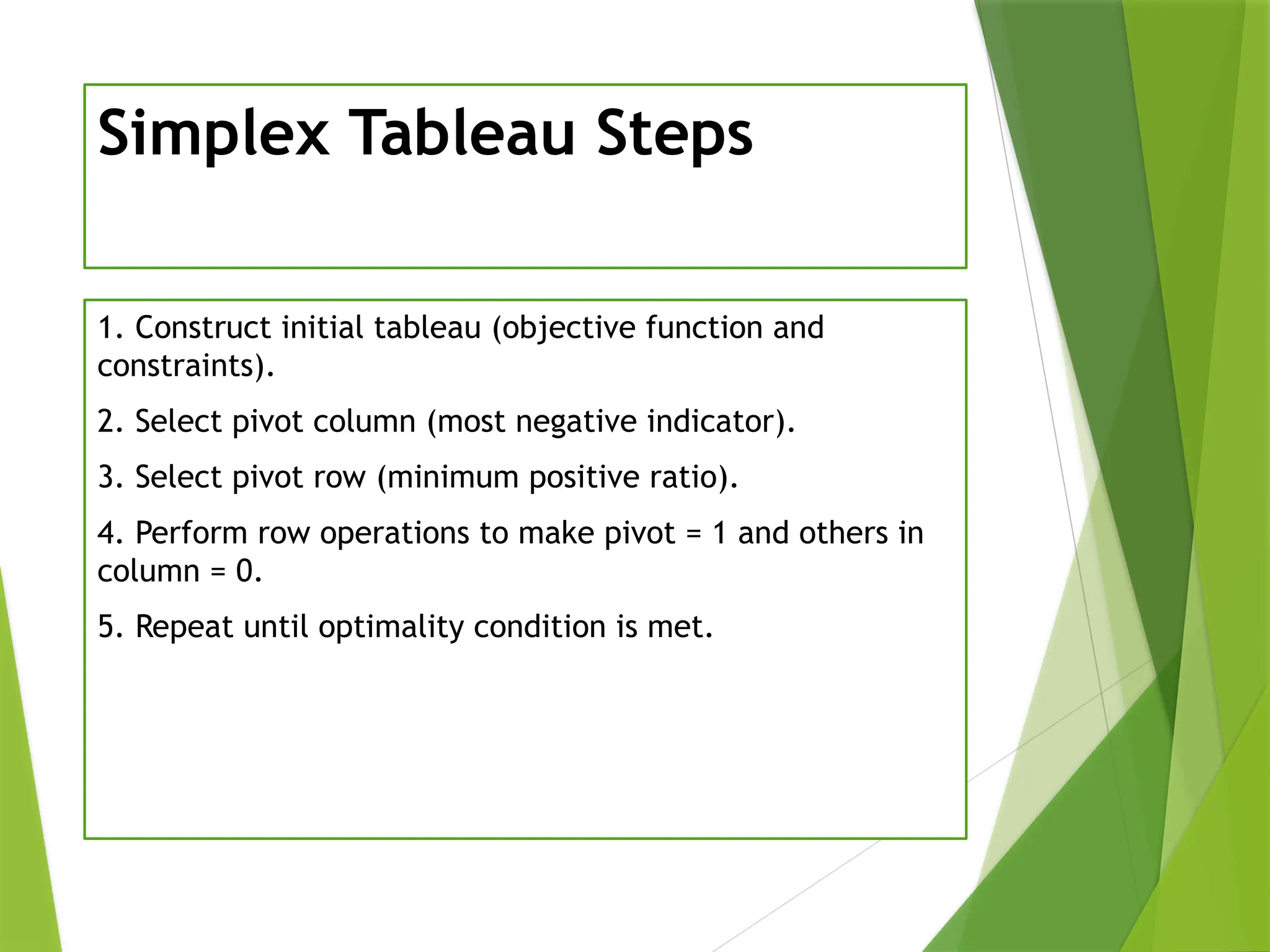 Simplex Tableau Steps

1. Construct initial tableau (objective function and constraints).

2. Select pivot column (most negative indicator).

3. Select pivot row (minimum positive ratio).

4. Perform row operations to make pivot = 1 and others in column = 0.

5. Repeat until optimality condition is met.